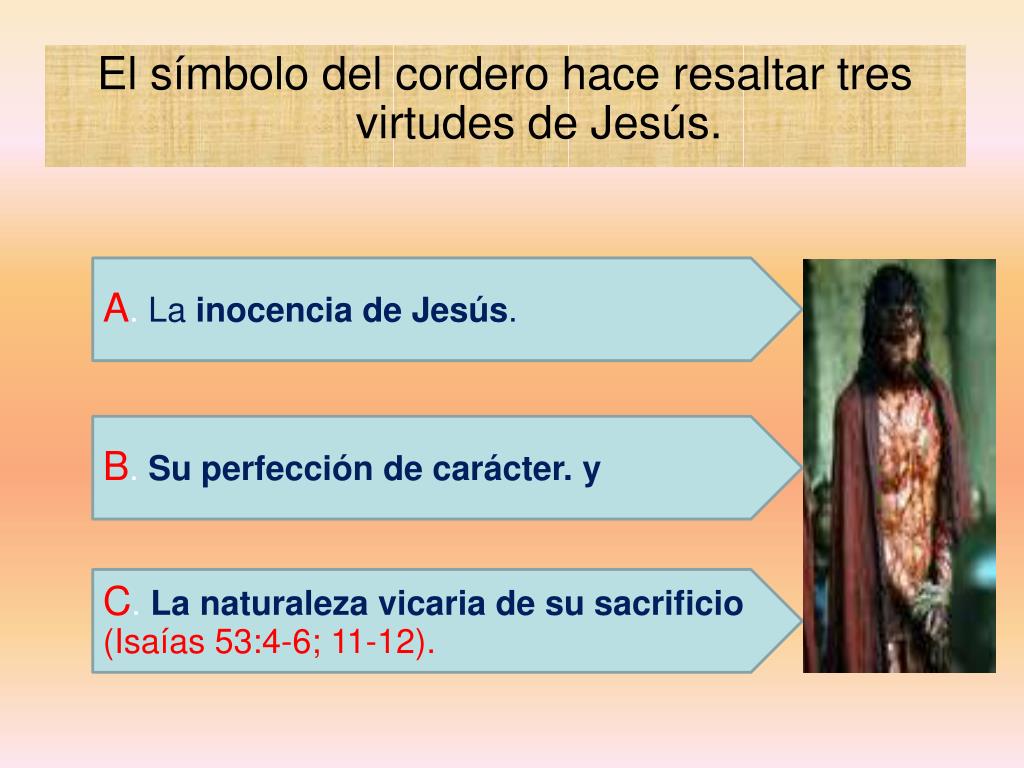 El símbolo del cordero hace resaltar tres virtudes de Jesús.

A. La inocencia de Jesús.

B. Su perfección de carácter. y

C. La naturaleza vicaria de su sacrificio (Isaías 53:4-6; 11-12).